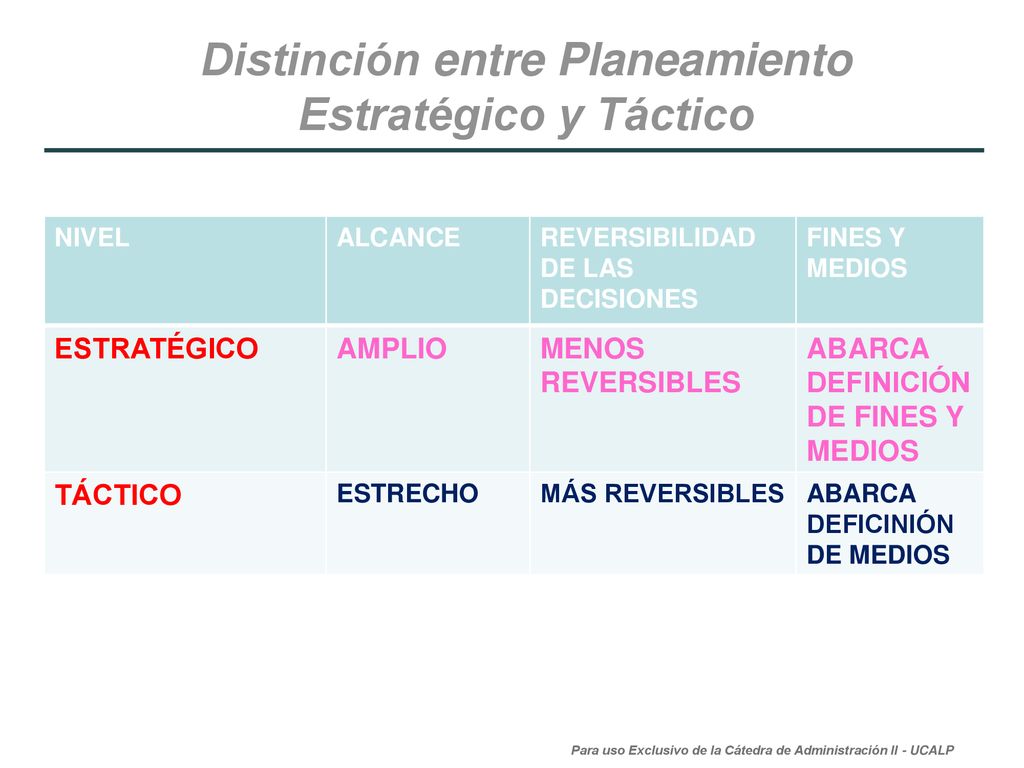 Distinción entre Planeamiento Estratégico y Táctico

| NIVEL | ALCANCE | REVERSIBILIDAD DE LAS DECISIONES | FINES Y MEDIOS |
|---|---|---|---|
| ESTRATÉGICO | AMPLIO | MENOS REVERSIBLES | ABARCA DEFINICIÓN DE FINES Y MEDIOS |
| TÁCTICO | ESTRECHO | MÁS REVERSIBLES | ABARCA DEFICINIÓN DE MEDIOS |

Para uso Exclusivo de la Cátedra de Administración II - UCALP